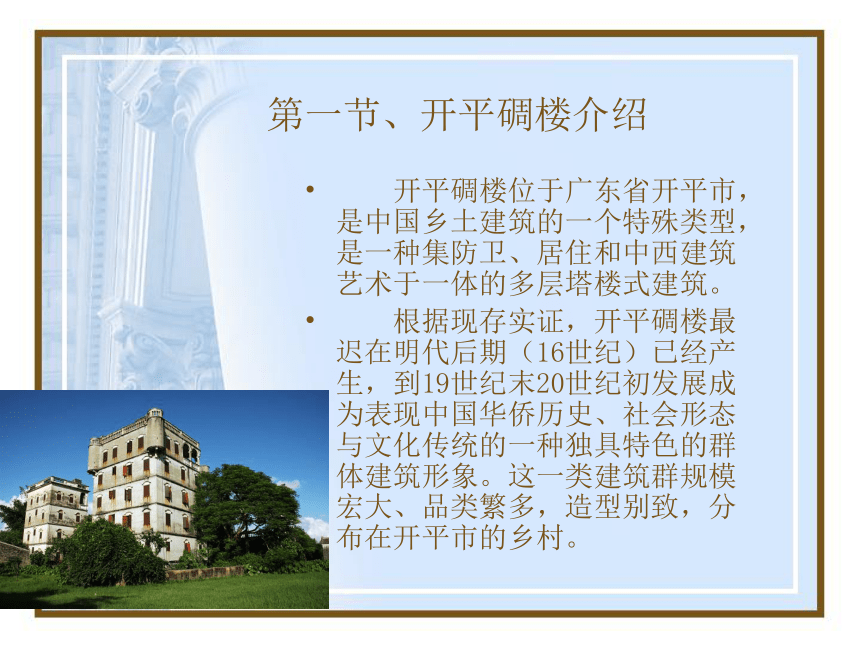 第一节、开平碉楼介绍

• 开平碉楼位于广东省开平市，是中国乡土建筑的一个特殊类型，是一种集防卫、居住和中西建筑艺术于一体的多层塔楼式建筑。

• 根据现存实证，开平碉楼最迟在明代后期（16世纪）已经产生，到19世纪末20世纪初发展成为表现中国华侨历史、社会形态与文化传统的一种独具特色的群体建筑形象。这一类建筑群规模宏大、品类繁多，造型别致，分布在开平市的乡村。